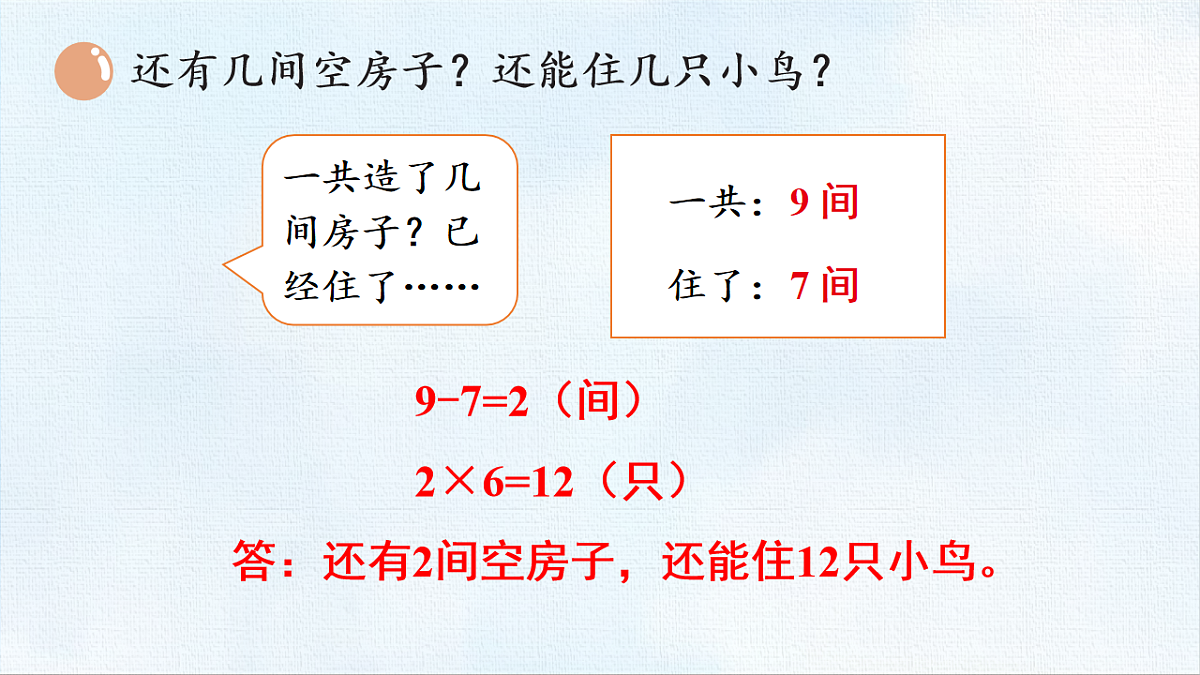 还有几间空房子？还能住几只小鸟？

一共造了几间房子？已经住了……

一共：9 间

住了：7 间

$9-7=2$（间）

$2\times6=12$（只）

答：还有2间空房子，还能住12只小鸟。